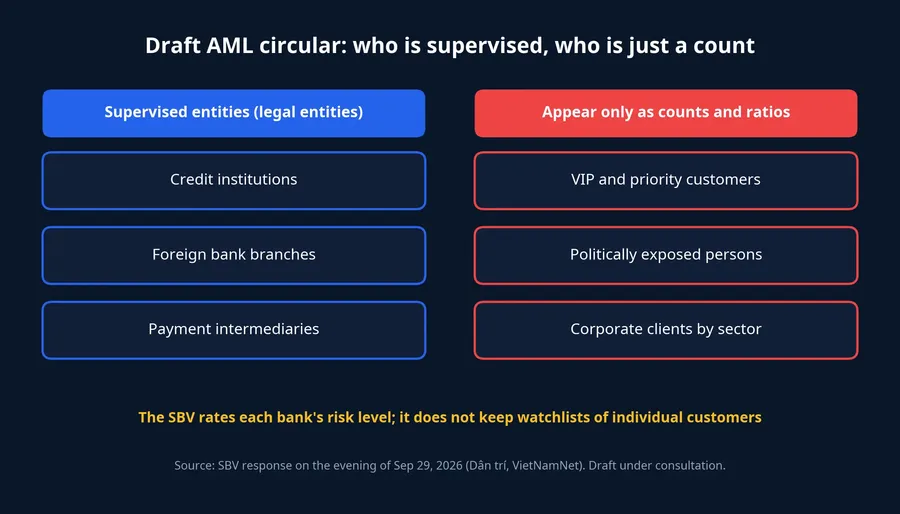 Draft AML circular: who is supervised, who is just a count

Supervised entities (legal entities)

Credit institutions

Foreign bank branches

Payment intermediaries

Appear only as counts and ratios

VIP and priority customers

Politically exposed persons

Corporate clients by sector

The SBV rates each bank's risk level; it does not keep watchlists of individual customers

Source: SBV response on the evening of Sep 29, 2026 (Dân trí, VietNamNet). Draft under consultation.